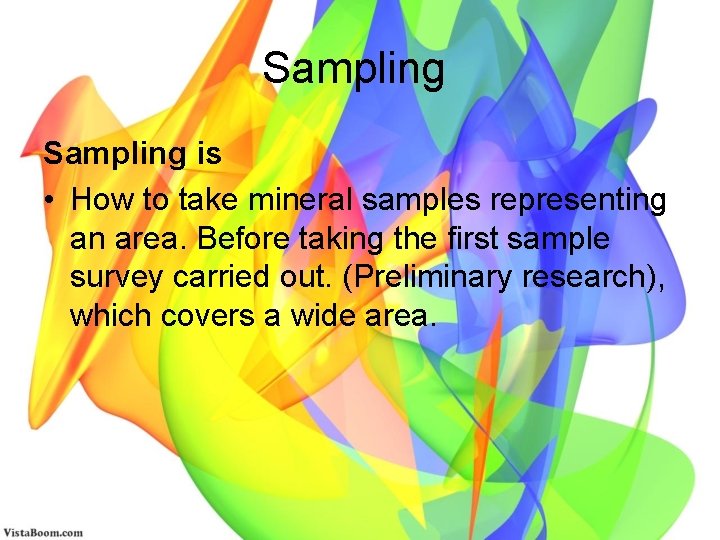 Sampling

Sampling is

• How to take mineral samples representing an area. Before taking the first sample survey carried out. (Preliminary research), which covers a wide area.

VistaBoom.com